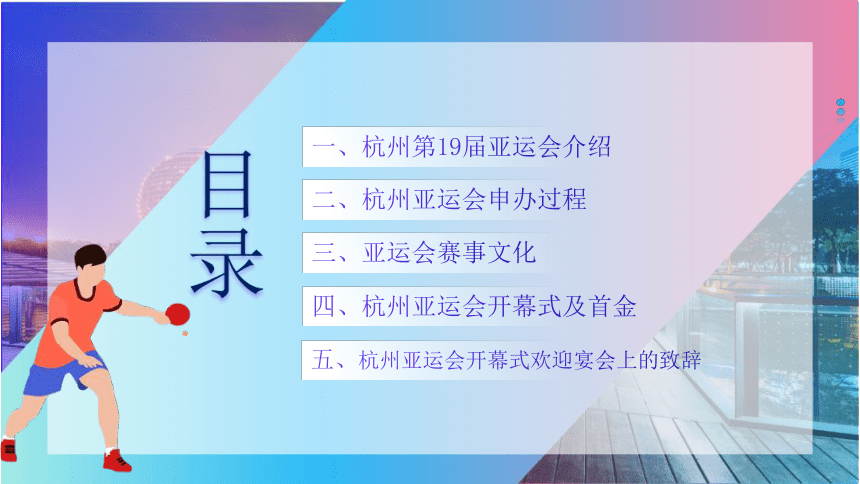 目录

一、杭州第19届亚运会介绍

二、杭州亚运会申办过程

三、亚运会赛事文化

四、杭州亚运会开幕式及首金

五、杭州亚运会开幕式欢迎宴会上的致辞